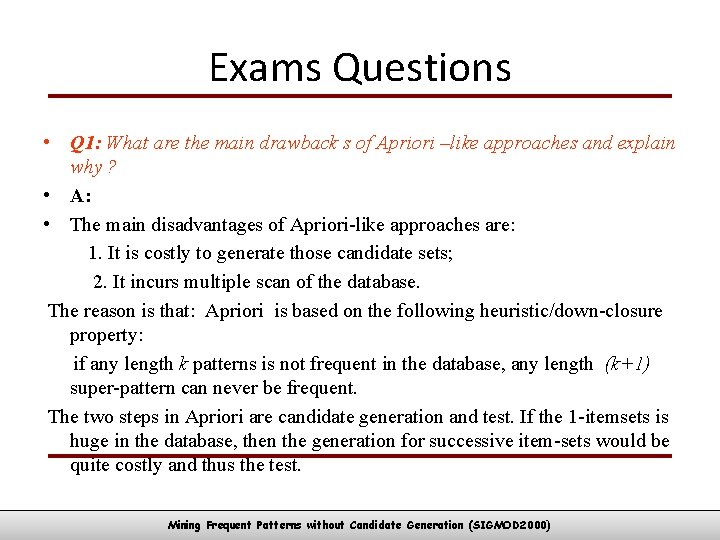 Exams Questions

• Q1: What are the main drawback s of Apriori –like approaches and explain why ?

• A:

• The main disadvantages of Apriori-like approaches are:

1. It is costly to generate those candidate sets;

2. It incurs multiple scan of the database.

The reason is that: Apriori is based on the following heuristic/down-closure property:

if any length $k$ patterns is not frequent in the database, any length $(k+1)$ super-pattern can never be frequent.

The two steps in Apriori are candidate generation and test. If the 1-itemsets is huge in the database, then the generation for successive item-sets would be quite costly and thus the test.

Mining Frequent Patterns without Candidate Generation (SIGMOD2000)